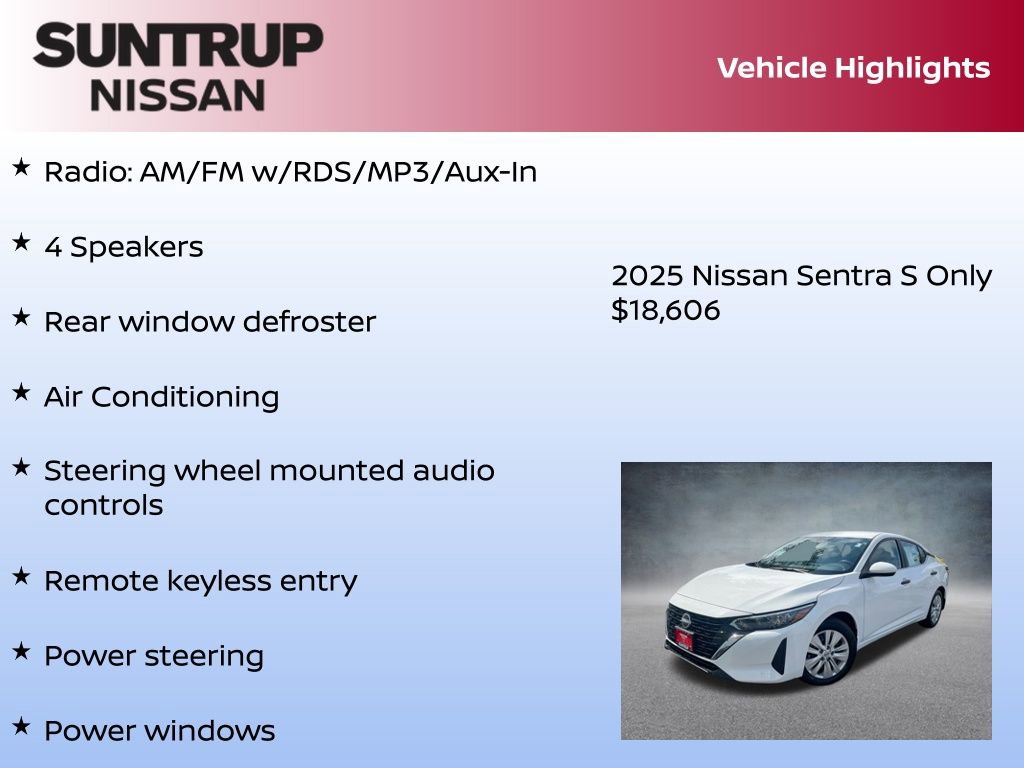 SUNTRUP
NISSAN

Vehicle Highlights

★ Radio: AM/FM w/RDS/MP3/Aux-In

★ 4 Speakers

★ Rear window defroster

★ Air Conditioning

★ Steering wheel mounted audio controls

★ Remote keyless entry

★ Power steering

★ Power windows

2025 Nissan Sentra S Only $18,606